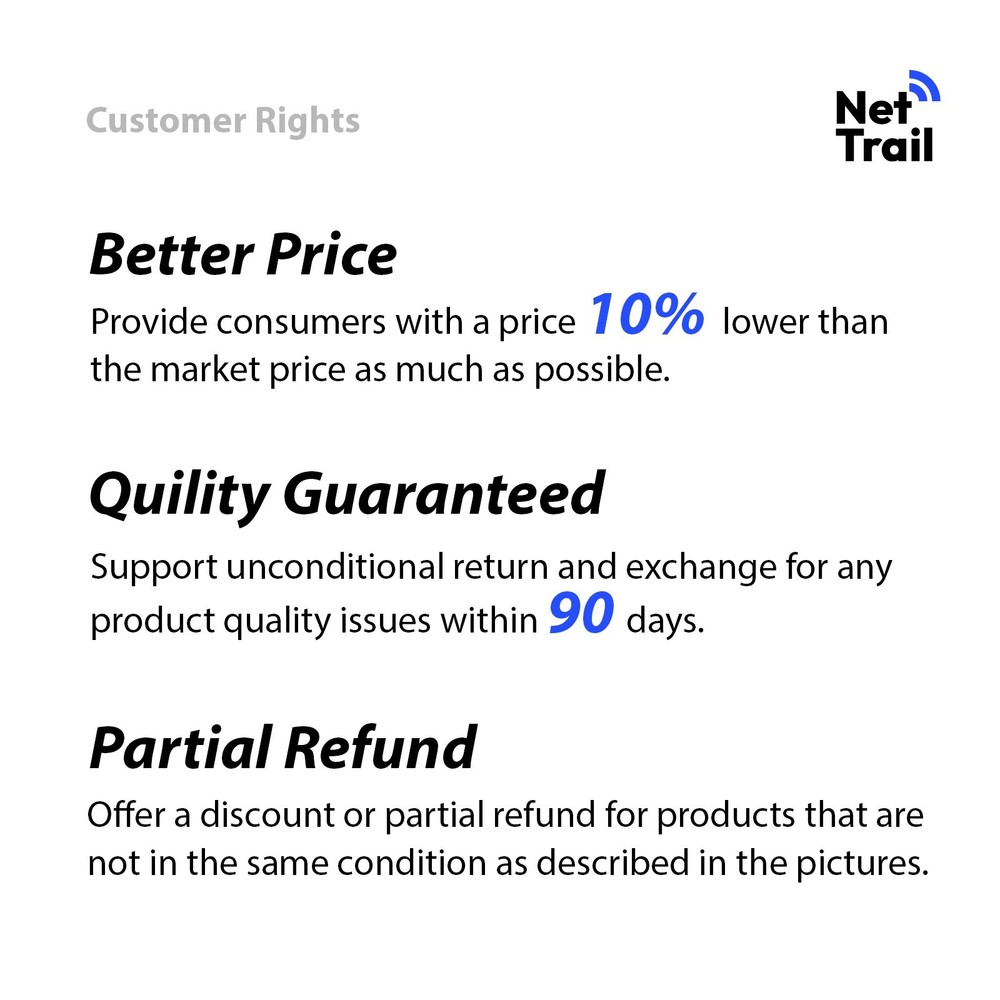 Customer Rights

Net
Trail

Better Price

Provide consumers with a price 10% lower than the market price as much as possible.

Quility Guaranteed

Support unconditional return and exchange for any product quality issues within 90 days.

Partial Refund

Offer a discount or partial refund for products that are not in the same condition as described in the pictures.